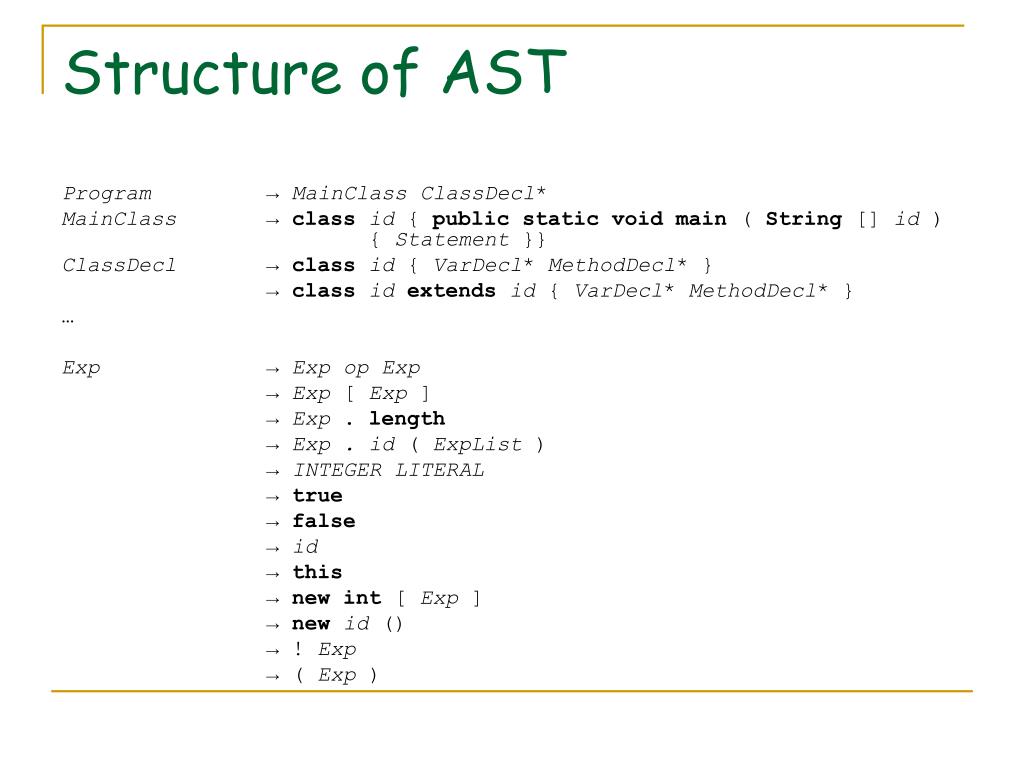 Structure of AST

Program → MainClass ClassDecl*
MainClass → class id { public static void main ( String [] id ) { Statement }}
ClassDecl → class id { VarDecl* MethodDecl* }
→ class id extends id { VarDecl* MethodDecl* }
…

Exp → Exp op Exp
→ Exp [ Exp ]
→ Exp . length
→ Exp . id ( ExpList )
→ INTEGER LITERAL
→ true
→ false
→ id
→ this
→ new int [ Exp ]
→ new id ()
→ ! Exp
→ ( Exp )